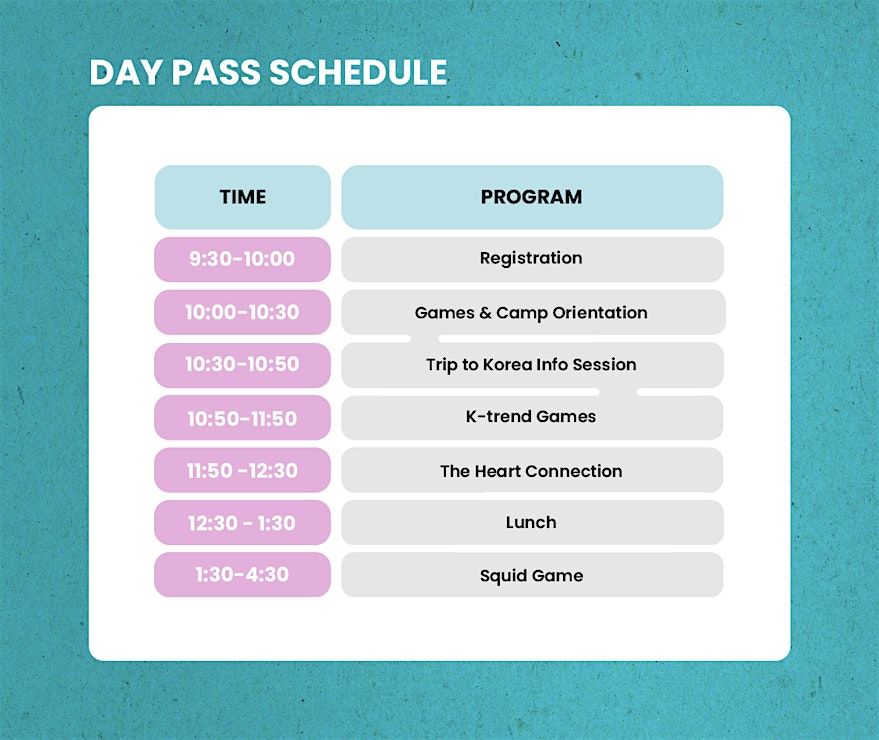 DAY PASS SCHEDULE

| TIME | PROGRAM |
|---|---|
| 9:30-10:00 | Registration |
| 10:00-10:30 | Games & Camp Orientation |
| 10:30-10:50 | Trip to Korea Info Session |
| 10:50-11:50 | K-trend Games |
| 11:50 -12:30 | The Heart Connection |
| 12:30 - 1:30 | Lunch |
| 1:30-4:30 | Squid Game |